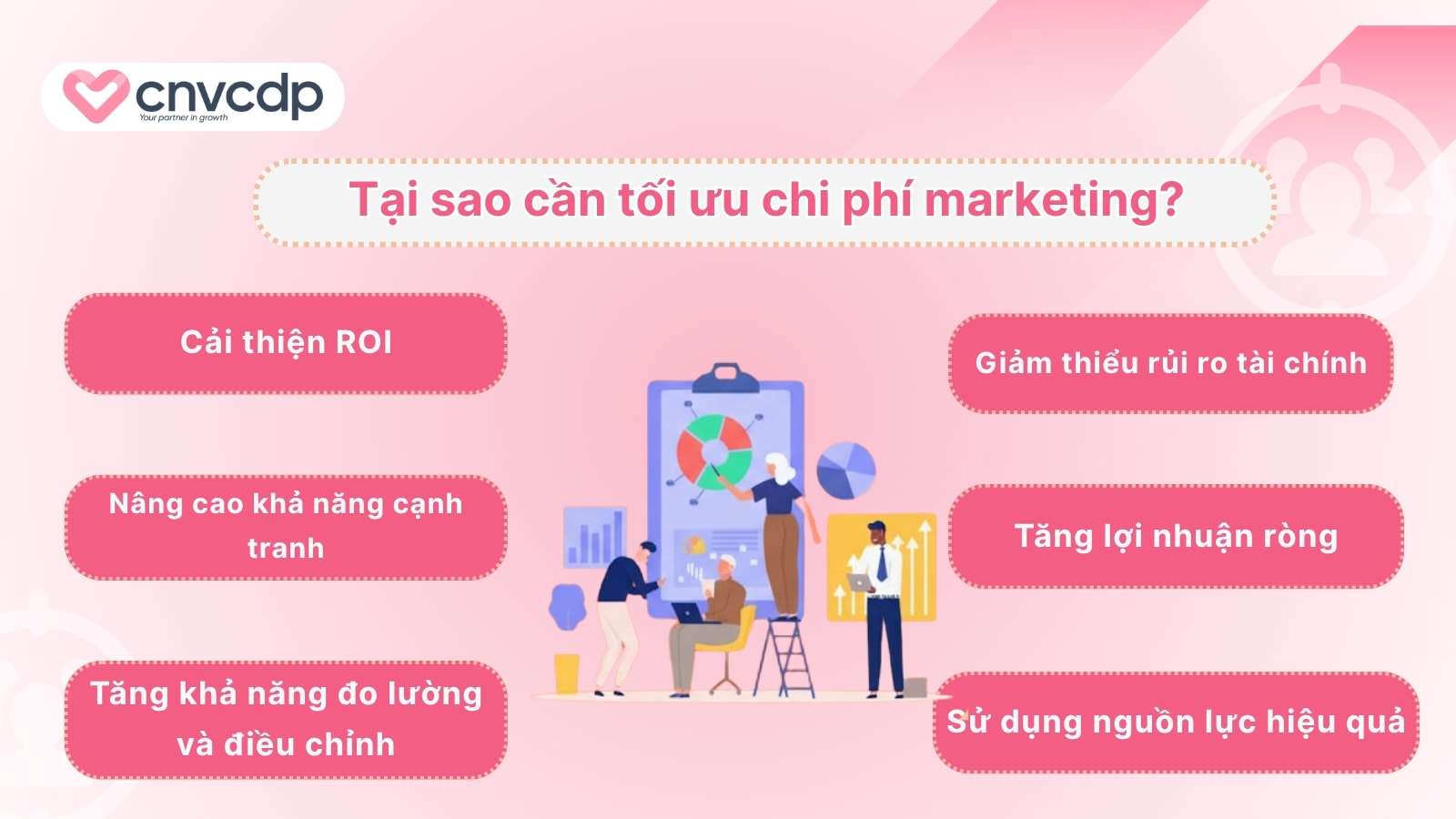 cnvcdp
Your partner in growth

Tại sao cần tối ưu chi phí marketing?

Cải thiện ROI

Nâng cao khả năng cạnh tranh

Tăng khả năng đo lường và điều chỉnh

Giảm thiểu rủi ro tài chính

Tăng lợi nhuận ròng

Sử dụng nguồn lực hiệu quả